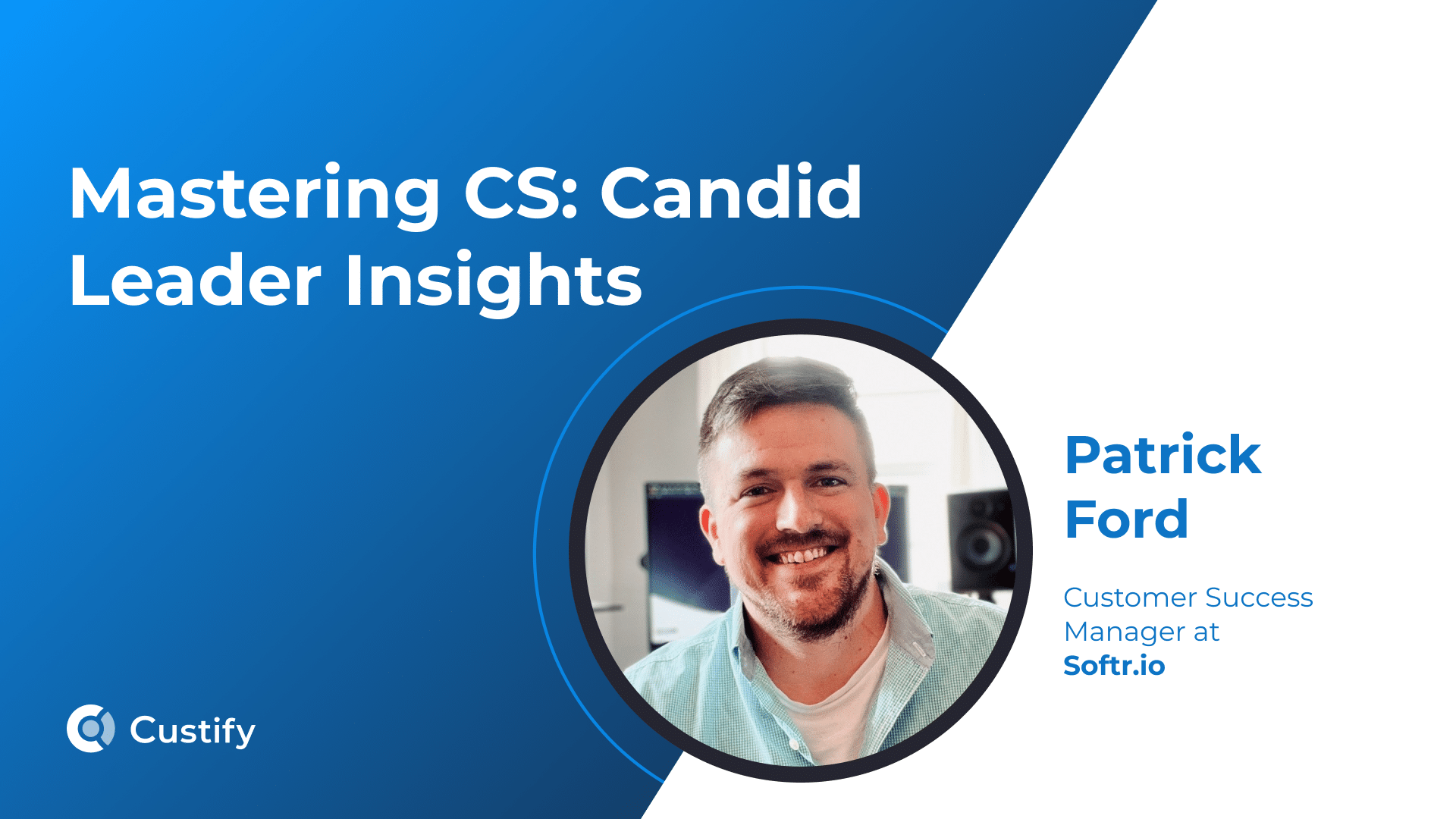 Mastering CS: Candid Leader Insights

Patrick
Ford

Customer Success Manager at Softr.io

Custify